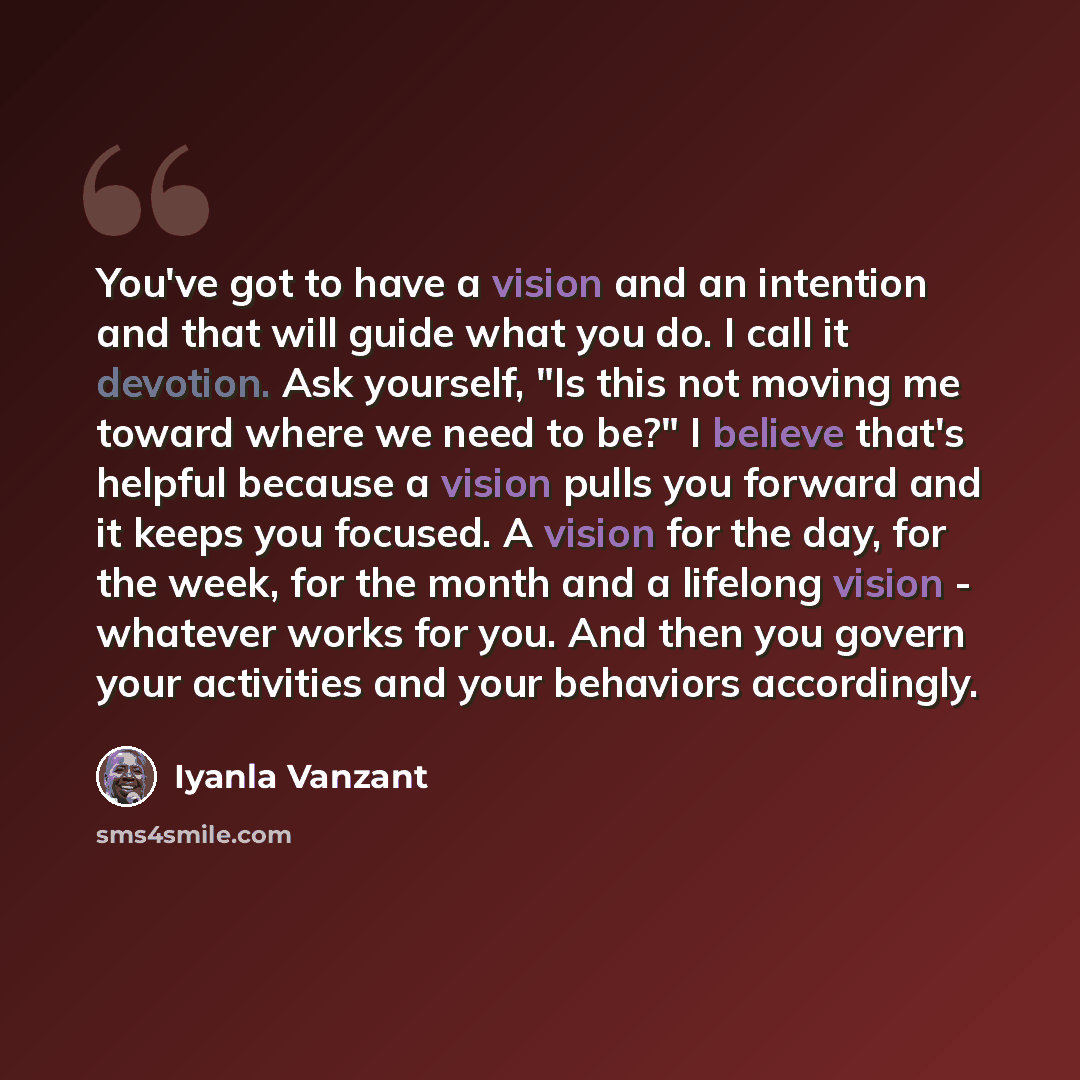 You've got to have a vision and an intention and that will guide what you do. I call it devotion. Ask yourself, "Is this not moving me toward where we need to be?" I believe that's helpful because a vision pulls you forward and it keeps you focused. A vision for the day, for the week, for the month and a lifelong vision - whatever works for you. And then you govern your activities and your behaviors accordingly.

Iyanla Vanzant

sms4smile.com